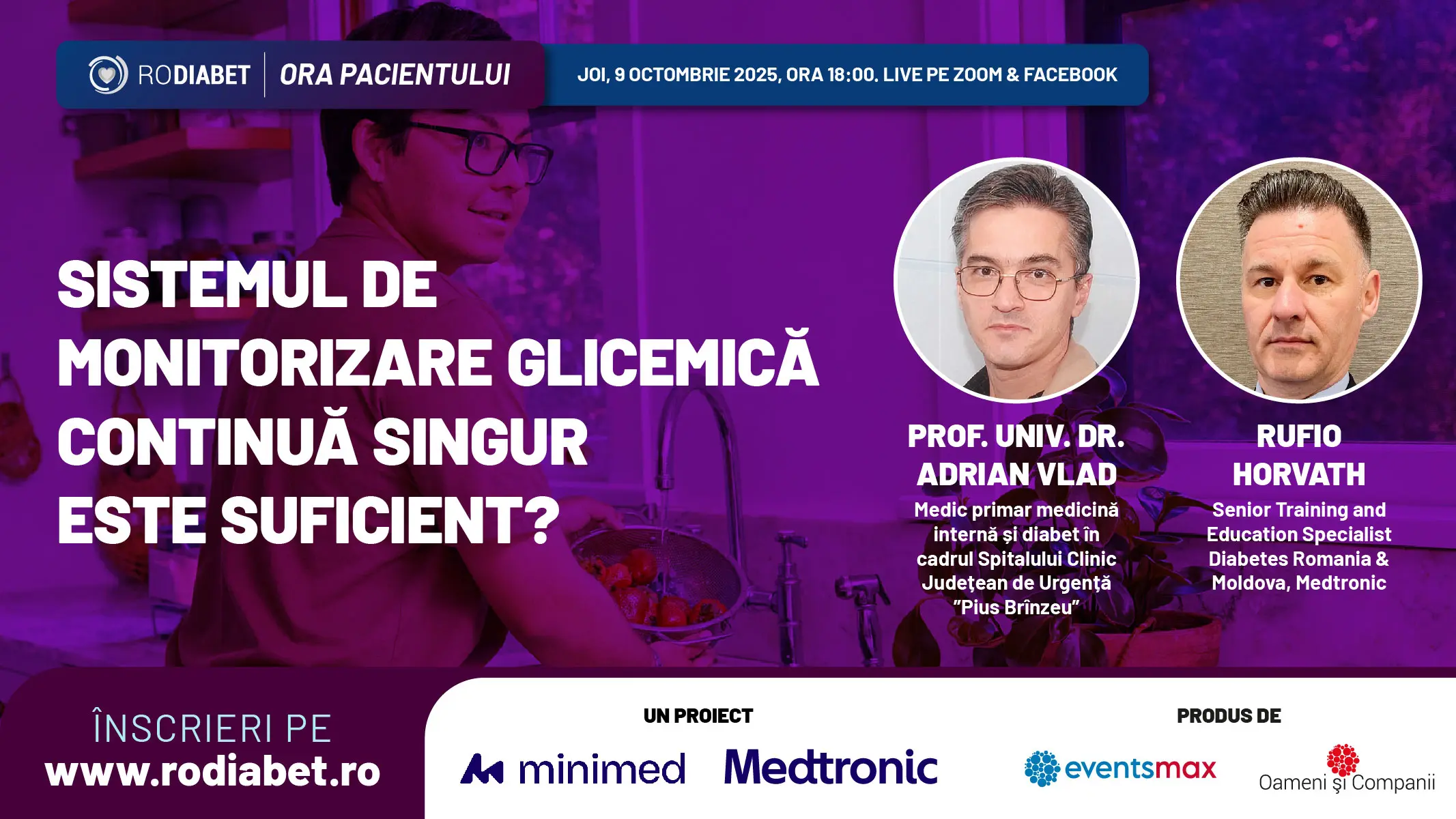 RODIABET | ORA PACIENTULUI

JOI, 9 OCTOMBRIE 2025, ORA 18:00. LIVE PE ZOOM & FACEBOOK

SISTEMUL DE MONITORIZARE GLICEMICĂ CONTINUĂ SINGUR ESTE SUFICIENT?

PROF. UNIV. DR. ADRIAN VLAD
Medic primar medicină internă și diabet în cadrul Spitalului Clinic Județean de Urgență "Pius Brînzeu"

RUFIO HORVATH
Senior Training and Education Specialist Diabetes Romania & Moldova, Medtronic

ÎNSCRIERI PE
www.rodiabet.ro

UN PROIECT
minimed Medtronic

PRODUS DE
eventsmax
Oameni și Companii